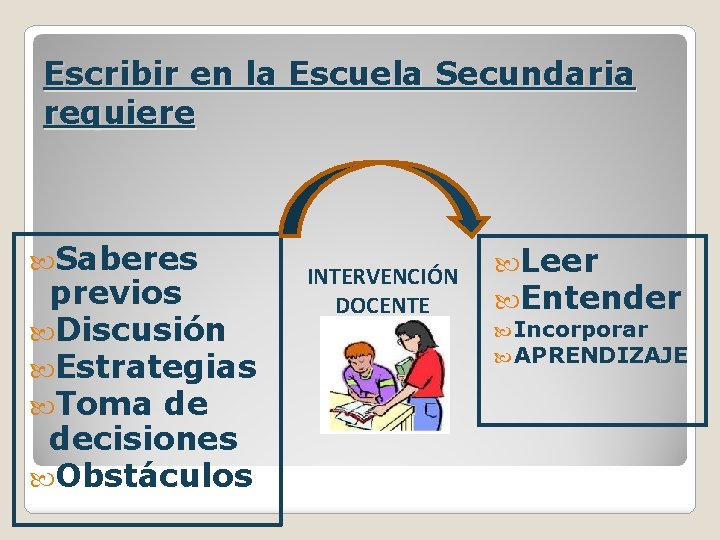 Escribir en la Escuela Secundaria requiere

Saberes previos
Discusión
Estrategias
Toma de decisiones
Obstáculos

INTERVENCIÓN DOCENTE

Leer
Entender
Incorporar
APRENDIZAJE